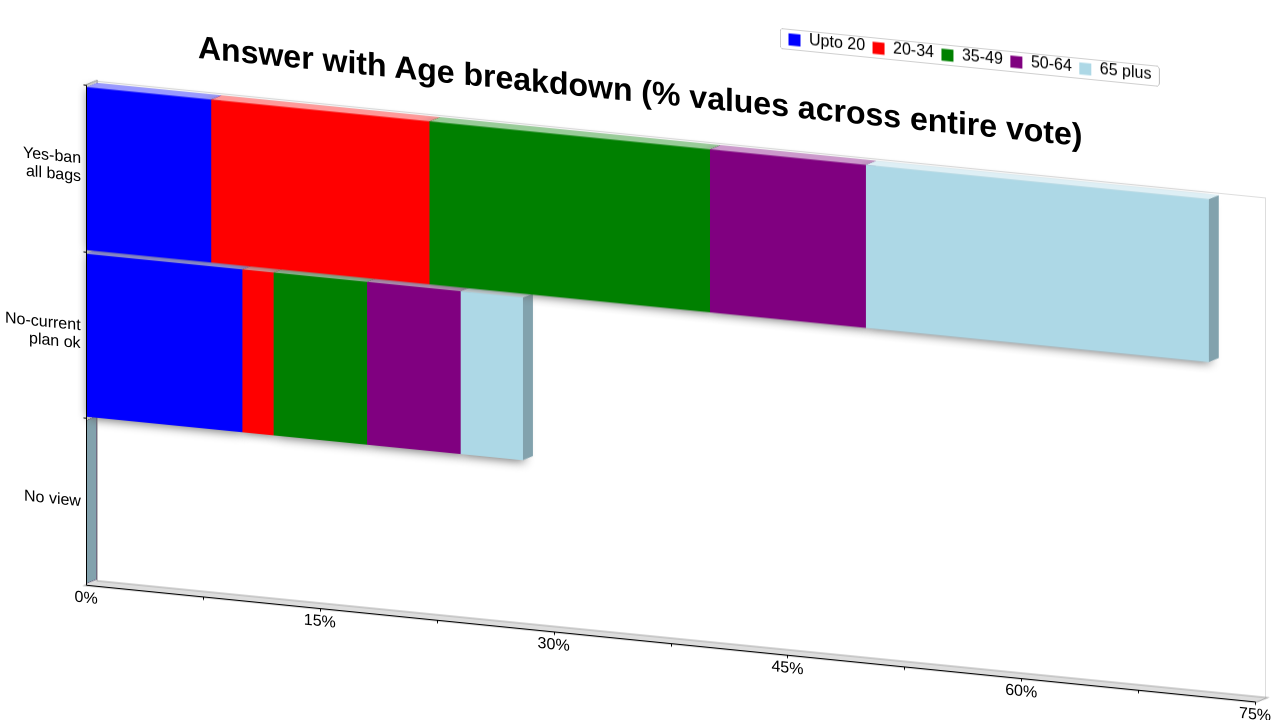 Answer with Age breakdown (% values across entire vote)

Upto 20
20-34
35-49
50-64
65 plus

Yes-ban all bags
No-current plan ok
No view

0%
15%
30%
45%
60%
75%